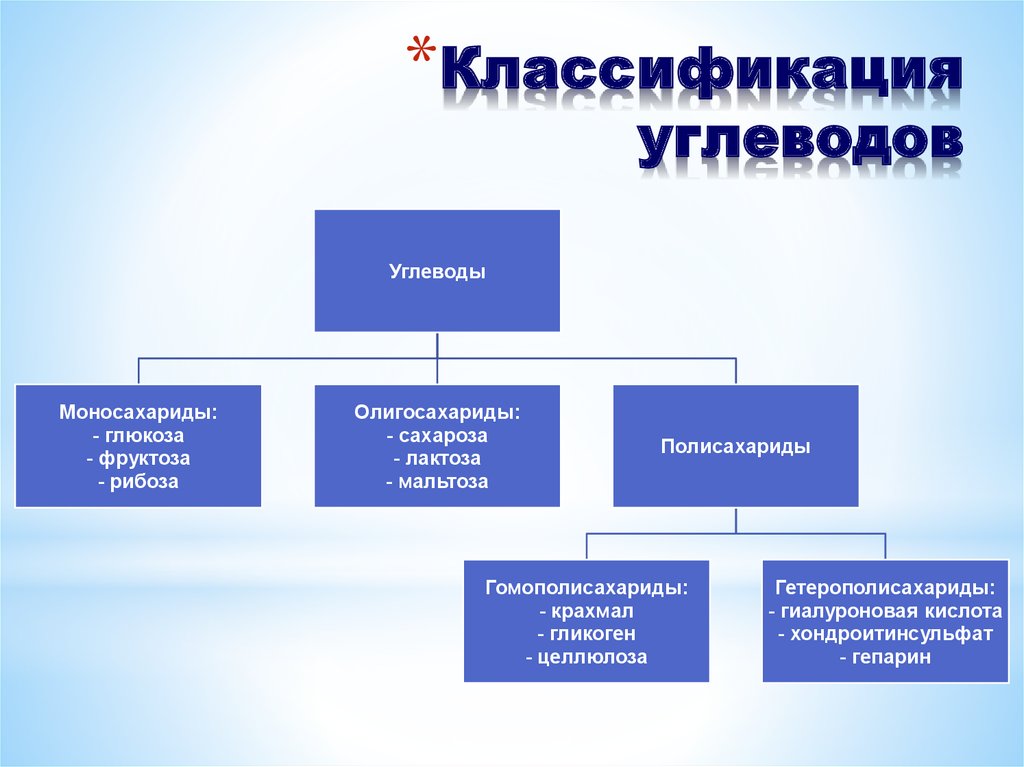 *Классификация углеводов

Углеводы

Моносахариды:
- глюкоза
- фруктоза
- рибоза

Олигосахариды:
- сахароза
- лактоза
- мальтоза

Полисахариды

Гомополисахариды:
- крахмал
- гликоген
- целлюлоза

Гетерополисахариды:
- гиалуроновая кислота
- хондроитинсульфат
- гепарин